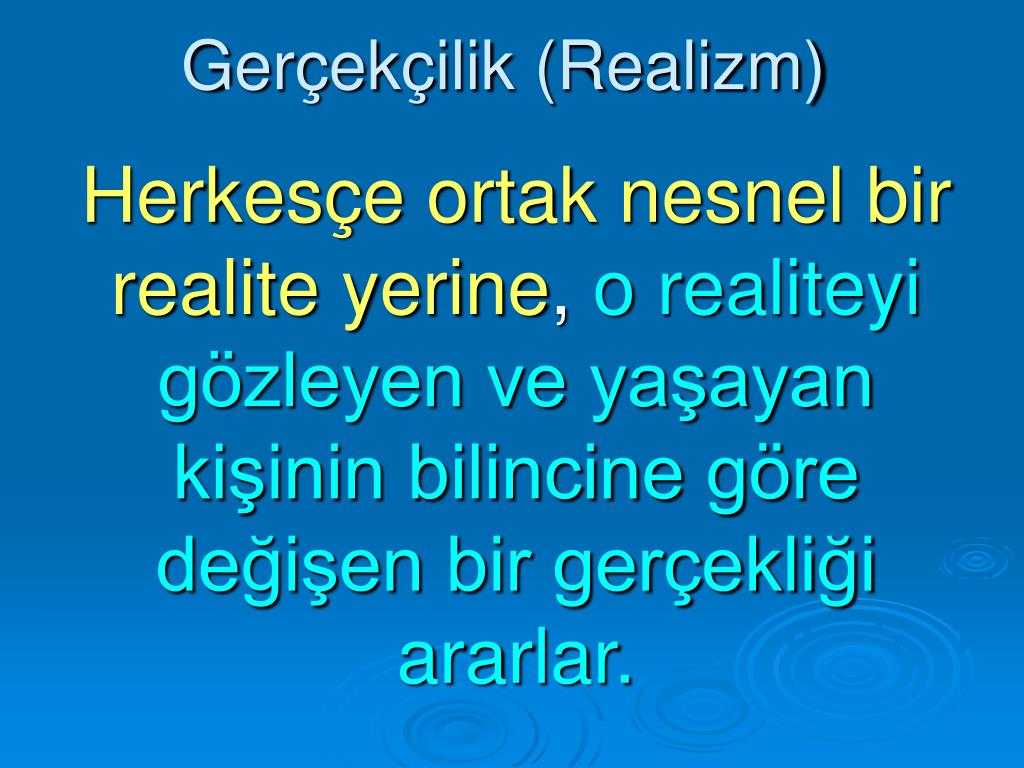 Gerçekçilik (Realizm)

Herkesçe ortak nesnel bir realite yerine, o realiteyi gözleyen ve yaşayan kişinin bilincine göre değişen bir gerçekliği ararlar.